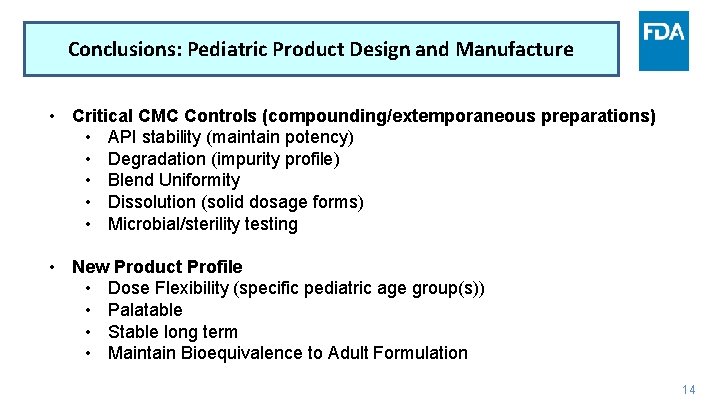 Conclusions: Pediatric Product Design and Manufacture

FDA

• Critical CMC Controls (compounding/extemporaneous preparations)
 • API stability (maintain potency)
 • Degradation (impurity profile)
 • Blend Uniformity
 • Dissolution (solid dosage forms)
 • Microbial/sterility testing

• New Product Profile
 • Dose Flexibility (specific pediatric age group(s))
 • Palatable
 • Stable long term
 • Maintain Bioequivalence to Adult Formulation

14